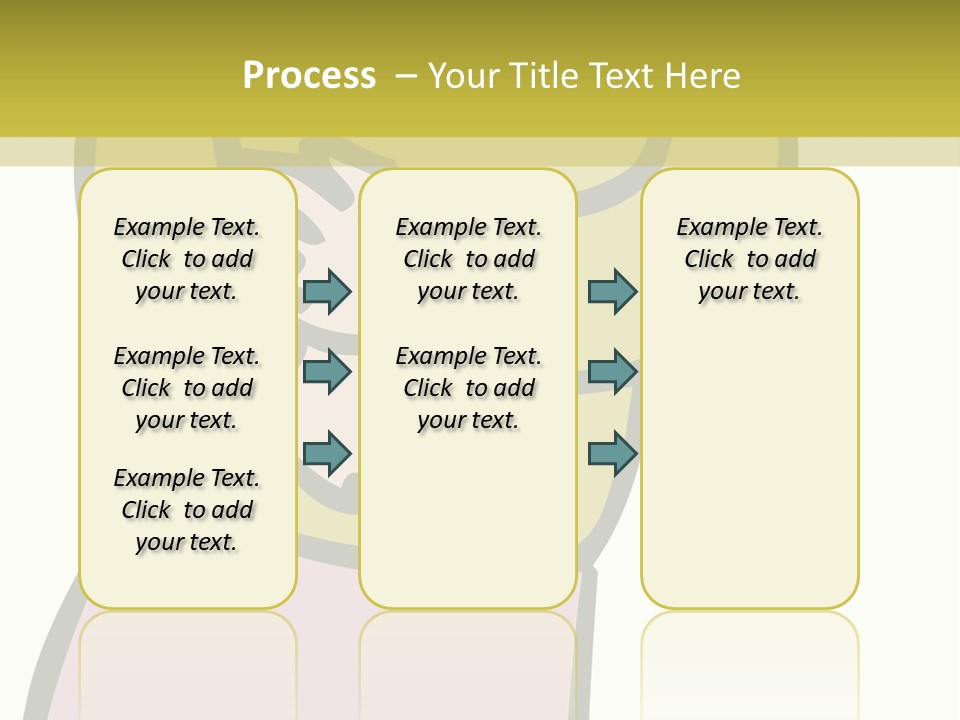 Process – Your Title Text Here

Example Text. Click to add your text.

Example Text. Click to add your text.

Example Text. Click to add your text.

Example Text. Click to add your text.

Example Text. Click to add your text.

Example Text. Click to add your text.